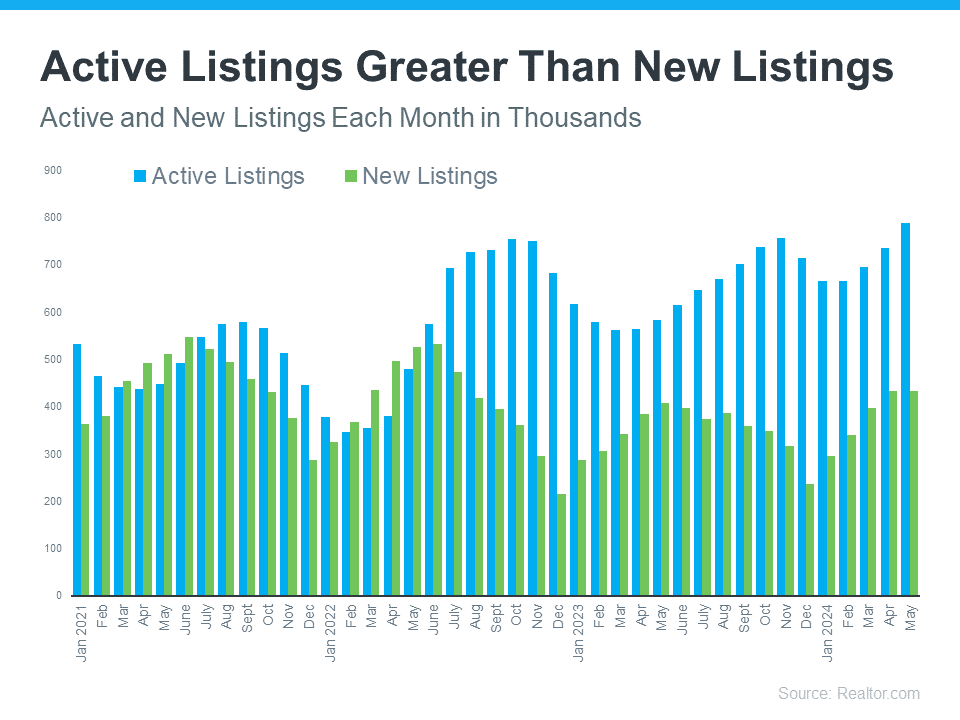 Active Listings Greater Than New Listings

Active and New Listings Each Month in Thousands

Active Listings
New Listings

900
800
700
600
500
400
300
200
100
0

Jan 2021
Feb
Mar
Apr
May
June
July
Aug
Sept
Oct
Nov
Dec
Jan 2022
Feb
Mar
Apr
May
June
July
Aug
Sept
Oct
Nov
Dec
Jan 2023
Feb
Mar
Apr
May
June
July
Aug
Sept
Oct
Nov
Dec
Jan 2024
Feb
Mar
Apr
May

Source: Realtor.com